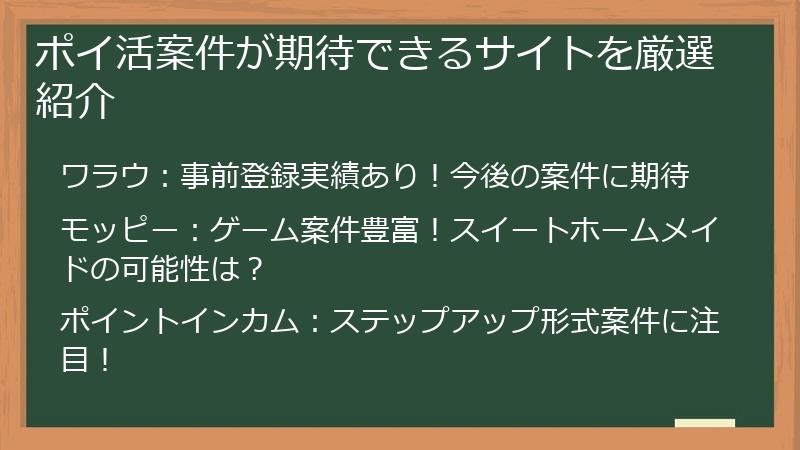 ポイ活案件が期待できるサイトを厳選紹介

ワラウ：事前登録実績あり！今後の案件に期待

モッピー：ゲーム案件豊富！スイートホームメイドの可能性は？

ポイントインカム：ステップアップ形式案件に注目！